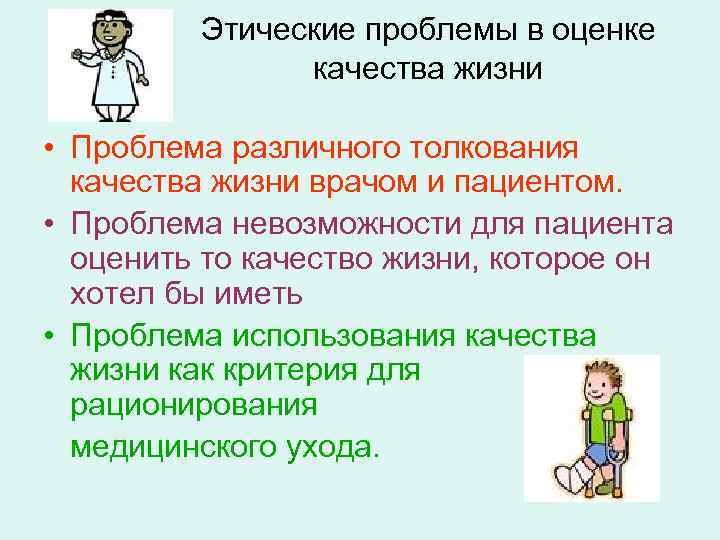 Этические проблемы в оценке качества жизни

• Проблема различного толкования качества жизни врачом и пациентом.
• Проблема невозможности для пациента оценить то качество жизни, которое он хотел бы иметь
• Проблема использования качества жизни как критерия для рационирования медицинского ухода.